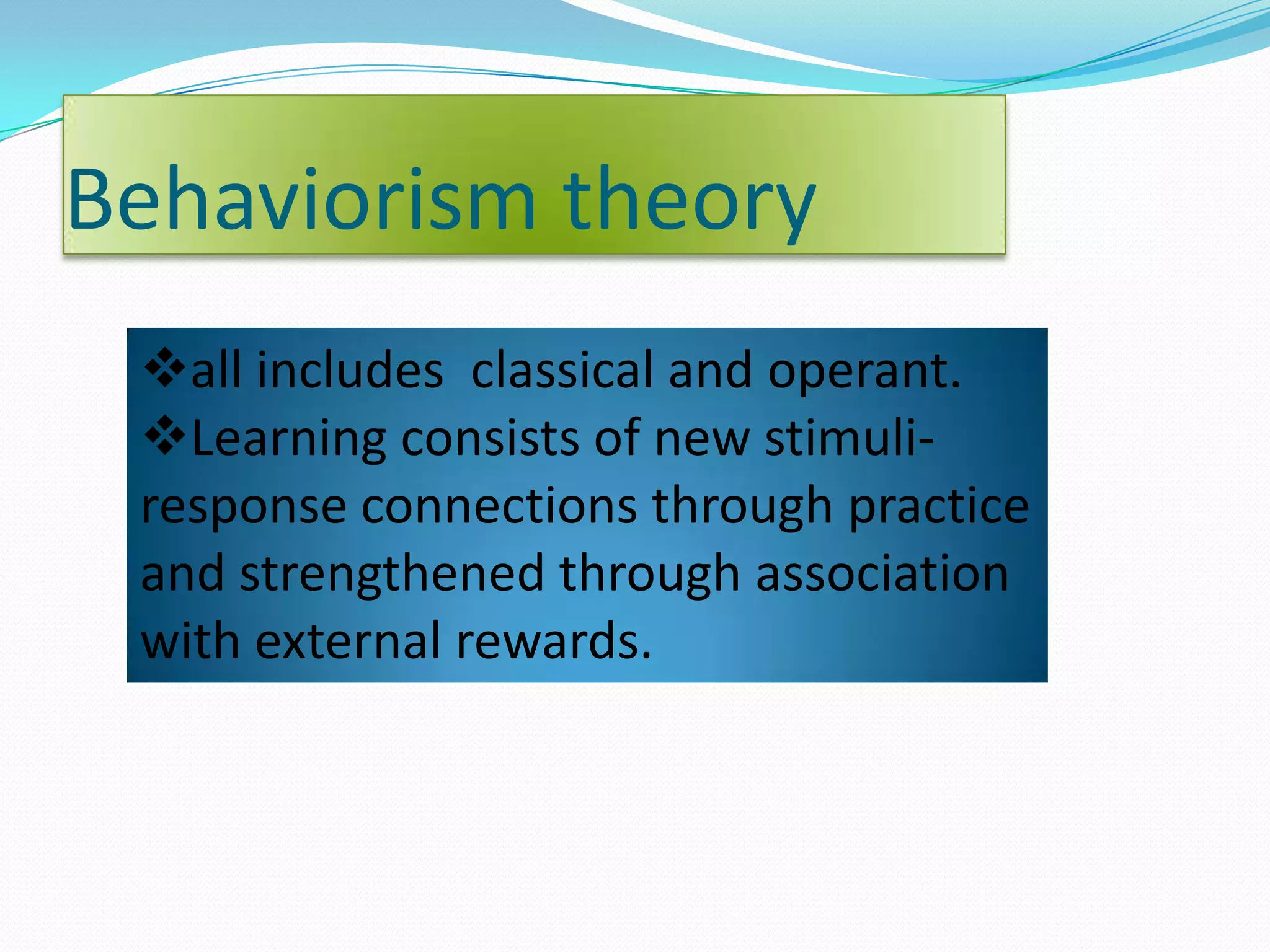 Behaviorism theory

❖all includes classical and operant.
❖Learning consists of new stimuli-response connections through practice and strengthened through association with external rewards.